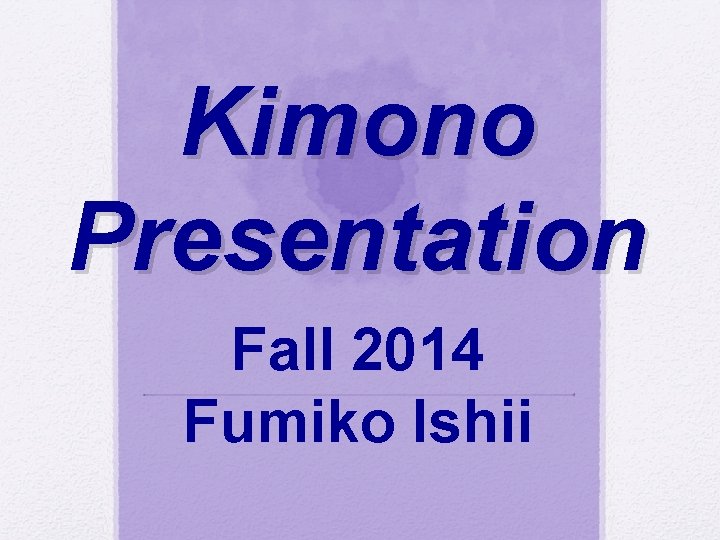 Kimono Presentation

Fall 2014

Fumiko Ishii